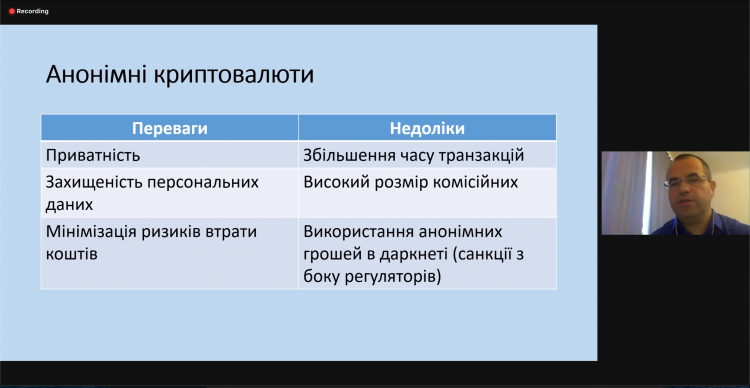 Recording

Анонімні криптовалюти

| Переваги | Недоліки |
|---|---|
| Приватність | Збільшення часу транзакцій |
| Захищеність персональних даних | Високий розмір комісійних |
| Мінімізація ризиків втрати коштів | Використання анонімних грошей в даркнеті (санкції з боку регуляторів) |